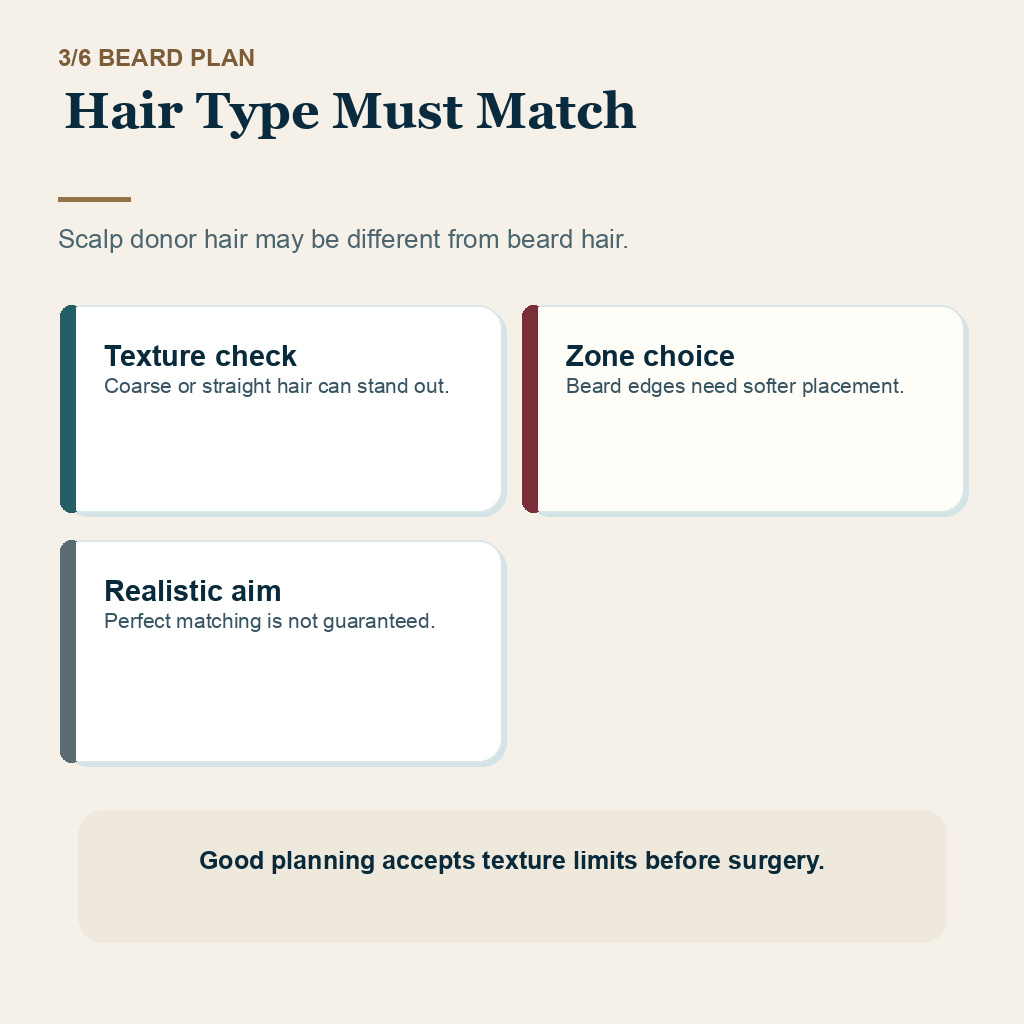 3/6 BEARD PLAN

Hair Type Must Match

Scalp donor hair may be different from beard hair.

Texture check
Coarse or straight hair can stand out.

Zone choice
Beard edges need softer placement.

Realistic aim
Perfect matching is not guaranteed.

Good planning accepts texture limits before surgery.